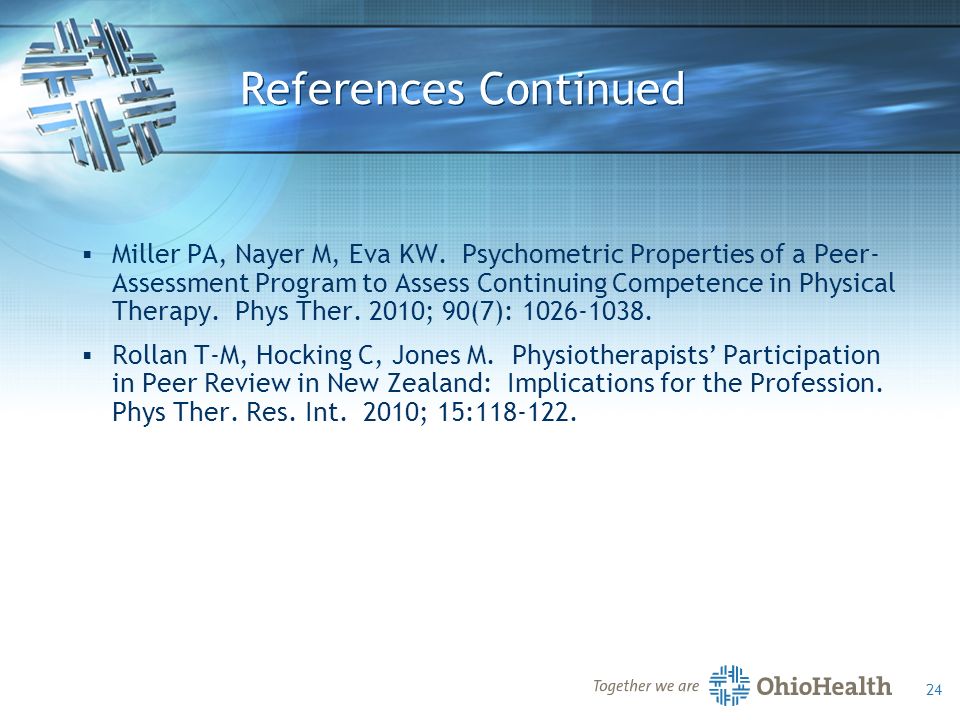 References Continued

▪ Miller PA, Nayer M, Eva KW. Psychometric Properties of a Peer-Assessment Program to Assess Continuing Competence in Physical Therapy. Phys Ther. 2010; 90(7): 1026-1038.

▪ Rollan T-M, Hocking C, Jones M. Physiotherapists' Participation in Peer Review in New Zealand: Implications for the Profession. Phys Ther. Res. Int. 2010; 15:118-122.

Together we are OhioHealth

24